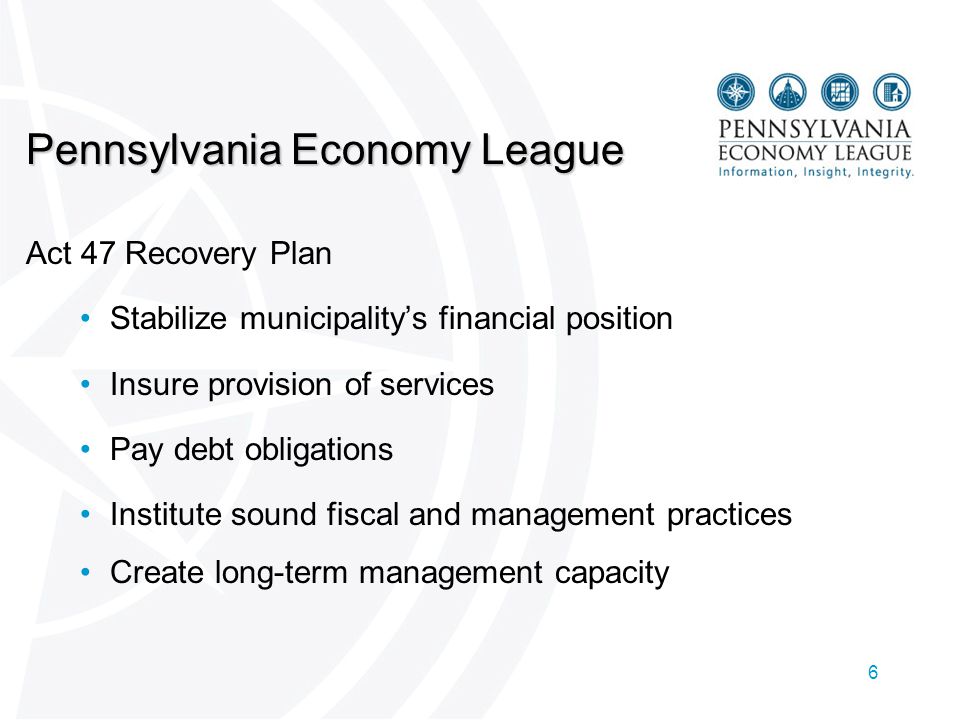 PENNSYLVANIA
ECONOMY LEAGUE
Information, Insight, Integrity.

Pennsylvania Economy League

Act 47 Recovery Plan

• Stabilize municipality's financial position
• Insure provision of services
• Pay debt obligations
• Institute sound fiscal and management practices
• Create long-term management capacity

6